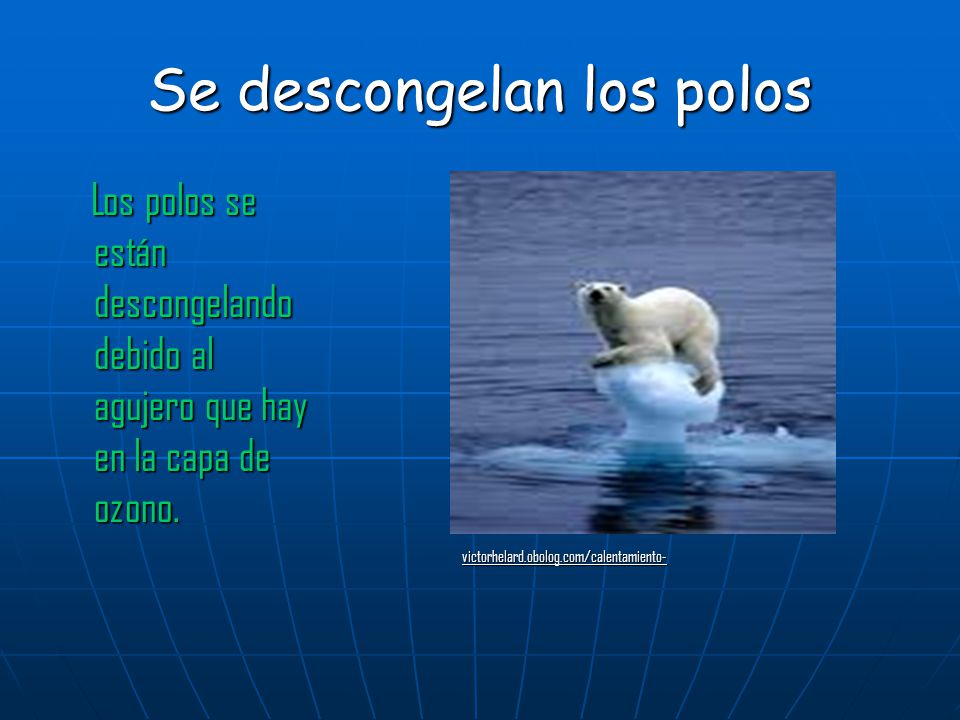 Se descongelan los polos

Los polos se están descongelando debido al agujero que hay en la capa de ozono.

victorhelard.obolog.com/calentamiento-